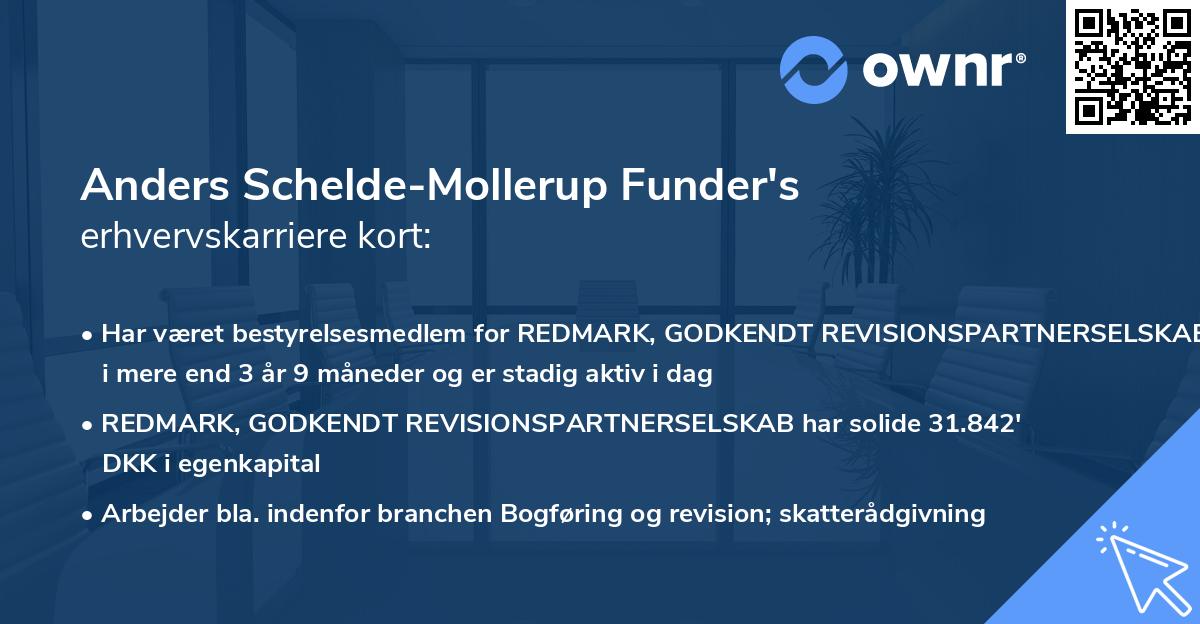 ownr®

Anders Schelde-Mollerup Funder's erhvervskarriere kort:

• Har været bestyrelsesmedlem for REDMARK, GODKENDT REVISIONSPARTNERSELSKAB i mere end 3 år 9 måneder og er stadig aktiv i dag

• REDMARK, GODKENDT REVISIONSPARTNERSELSKAB har solide 31.842' DKK i egenkapital

• Arbejder bla. indenfor branchen Bogføring og revision; skatterådgivning